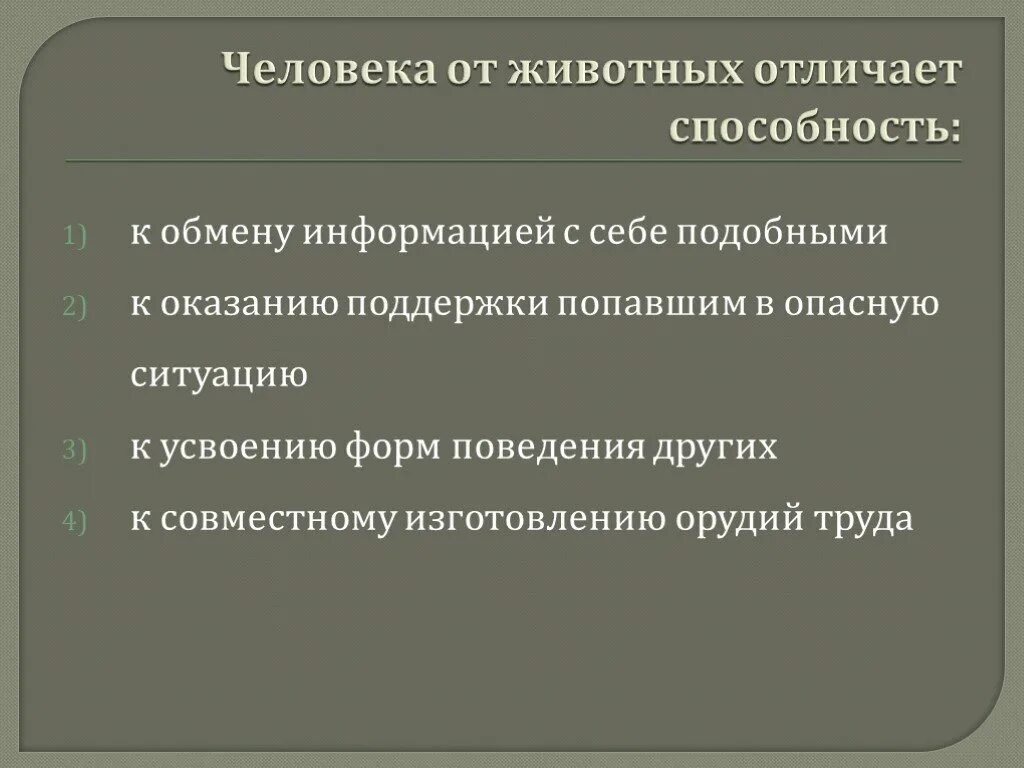 Человека от животных отличает способность:

1) к обмену информацией с себе подобными
2) к оказанию поддержки попавшим в опасную ситуацию
3) к усвоению форм поведения других
4) к совместному изготовлению орудий труда